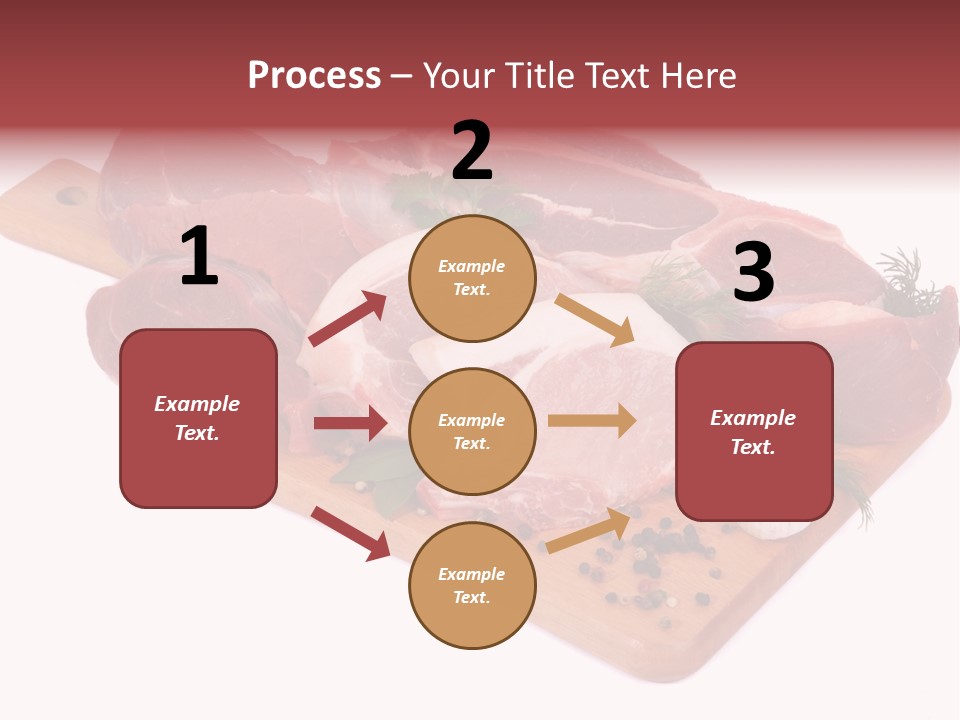 Process – Your Title Text Here

1

Example Text.

2

Example Text.

Example Text.

Example Text.

3

Example Text.